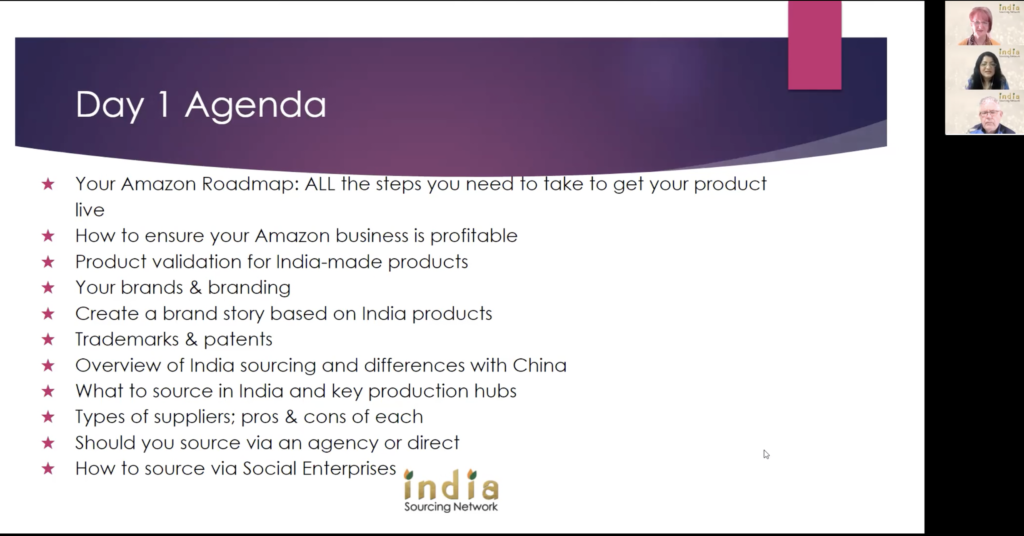 Day 1 Agenda

★ Your Amazon Roadmap: ALL the steps you need to take to get your product live
★ How to ensure your Amazon business is profitable
★ Product validation for India-made products
★ Your brands & branding
★ Create a brand story based on India products
★ Trademarks & patents
★ Overview of India sourcing and differences with China
★ What to source in India and key production hubs
★ Types of suppliers; pros & cons of each
★ Should you source via an agency or direct
★ How to source via Social Enterprises

india
Sourcing Network

India
India
India